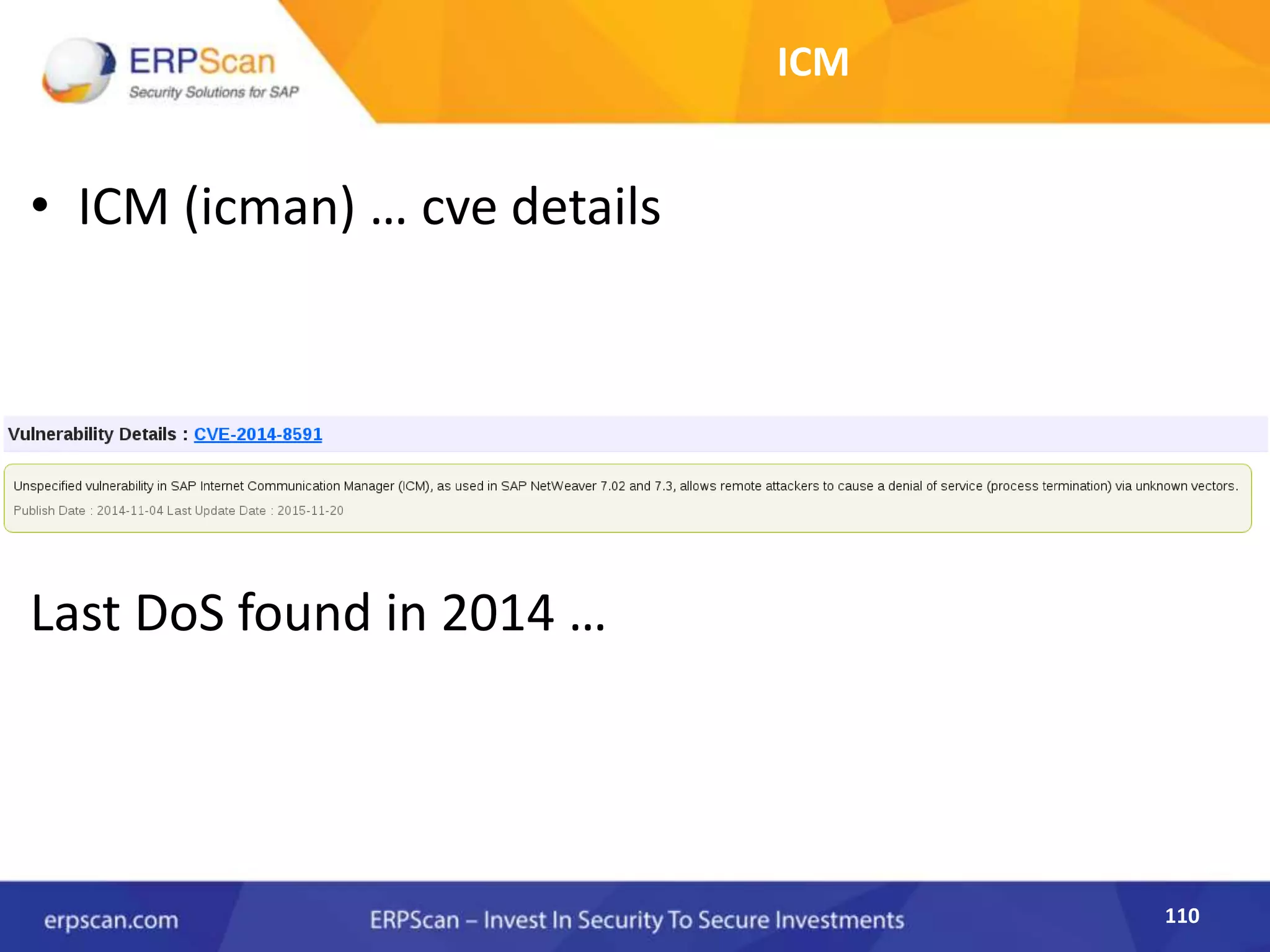 ERPScan
Security Solutions for SAP

ICM

• ICM (icman) … cve details

Vulnerability Details : CVE-2014-8591

Unspecified vulnerability in SAP Internet Communication Manager (ICM), as used in SAP NetWeaver 7.02 and 7.3, allows remote attackers to cause a denial of service (process termination) via unknown vectors.
Publish Date : 2014-11-04 Last Update Date : 2015-11-20

Last DoS found in 2014 …

erpscan.com

ERPScan – Invest In Security To Secure Investments

110